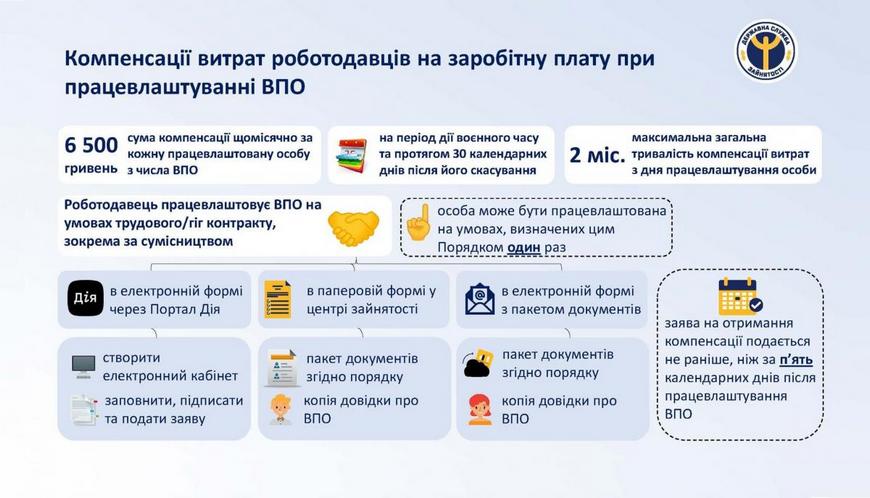 Компенсації витрат роботодавців на заробітну плату при працевлаштуванні ВПО

ДЕРЖАВНА СЛУЖБА ЗАЙНЯТОСТІ

6 500 гривень

сума компенсації щомісячно за кожну працевлаштовану особу з числа ВПО

на період дії воєнного часу та протягом 30 календарних днів після його скасування

2 міс.

максимальна загальна тривалість компенсації витрат з дня працевлаштування особи

Роботодавець працевлаштовує ВПО на умовах трудового/гіг контракту, зокрема за сумісництвом

особа може бути працевлаштована на умовах, визначених цим Порядком один раз

Дія

в електронній формі через Портал Дія

в паперовій формі у центрі зайнятості

в електронній формі з пакетом документів

створити електронний кабінет

заповнити, підписати та подати заяву

пакет документів згідно порядку

копія довідки про ВПО

пакет документів згідно порядку

копія довідки про ВПО

заява на отримання компенсації подається не раніше, ніж за п'ять календарних днів після працевлаштування ВПО